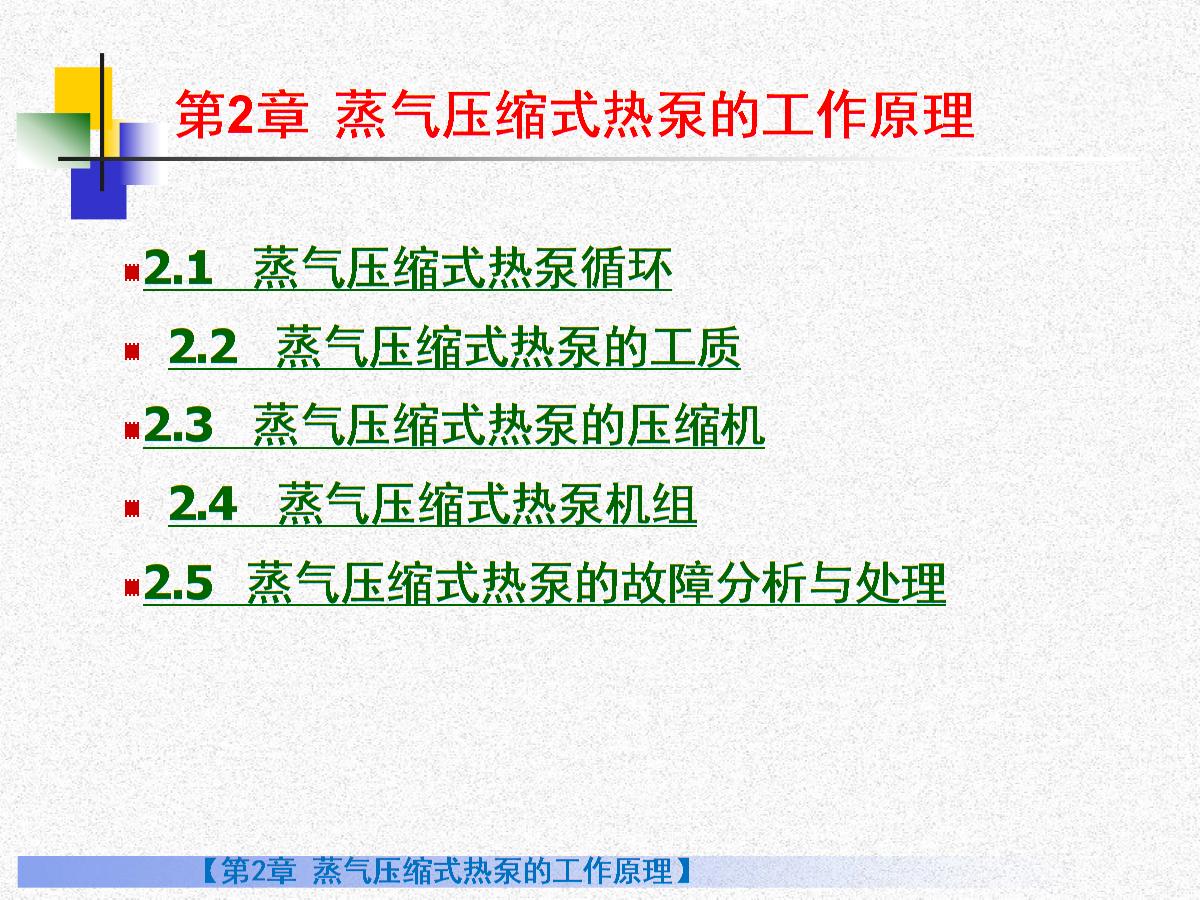 第2章 蒸气压缩式热泵的工作原理

2.1 蒸气压缩式热泵循环

2.2 蒸气压缩式热泵的工质

2.3 蒸气压缩式热泵的压缩机

2.4 蒸气压缩式热泵机组

2.5 蒸气压缩式热泵的故障分析与处理

【第2章 蒸气压缩式热泵的工作原理】